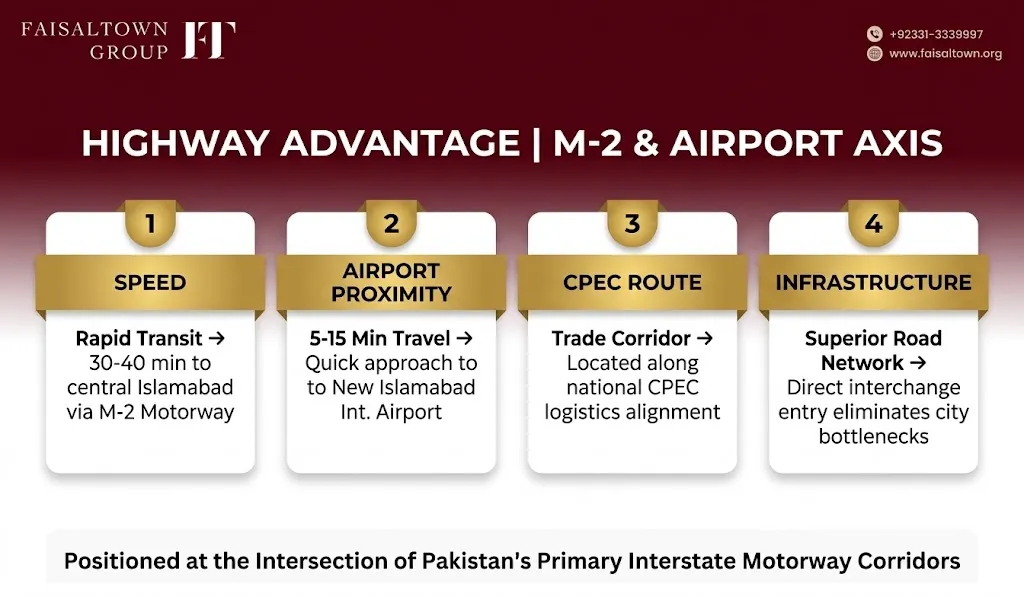 FAISALTOWN GROUP FT

+92331-3339997
www.faisaltown.org

HIGHWAY ADVANTAGE | M-2 & AIRPORT AXIS

1
SPEED
Rapid Transit → 30-40 min to central Islamabad via M-2 Motorway

2
AIRPORT PROXIMITY
5-15 Min Travel → Quick approach to to New Islamabad Int. Airport

3
CPEC ROUTE
Trade Corridor → Located along national CPEC logistics alignment

4
INFRASTRUCTURE
Superior Road Network → Direct interchange entry eliminates city bottlenecks

Positioned at the Intersection of Pakistan's Primary Interstate Motorway Corridors